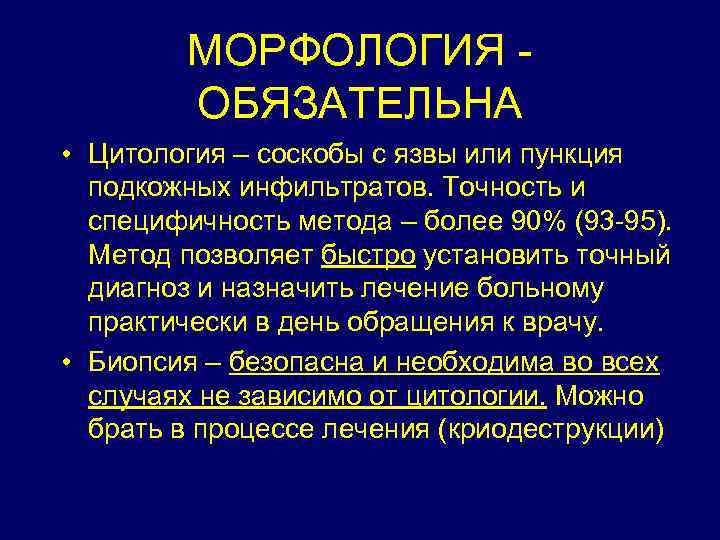 МОРФОЛОГИЯ - ОБЯЗАТЕЛЬНА

• Цитология – соскобы с язвы или пункция подкожных инфильтратов. Точность и специфичность метода – более 90% (93-95). Метод позволяет быстро установить точный диагноз и назначить лечение больному практически в день обращения к врачу.

• Биопсия – безопасна и необходима во всех случаях не зависимо от цитологии. Можно брать в процессе лечения (криодеструкции)